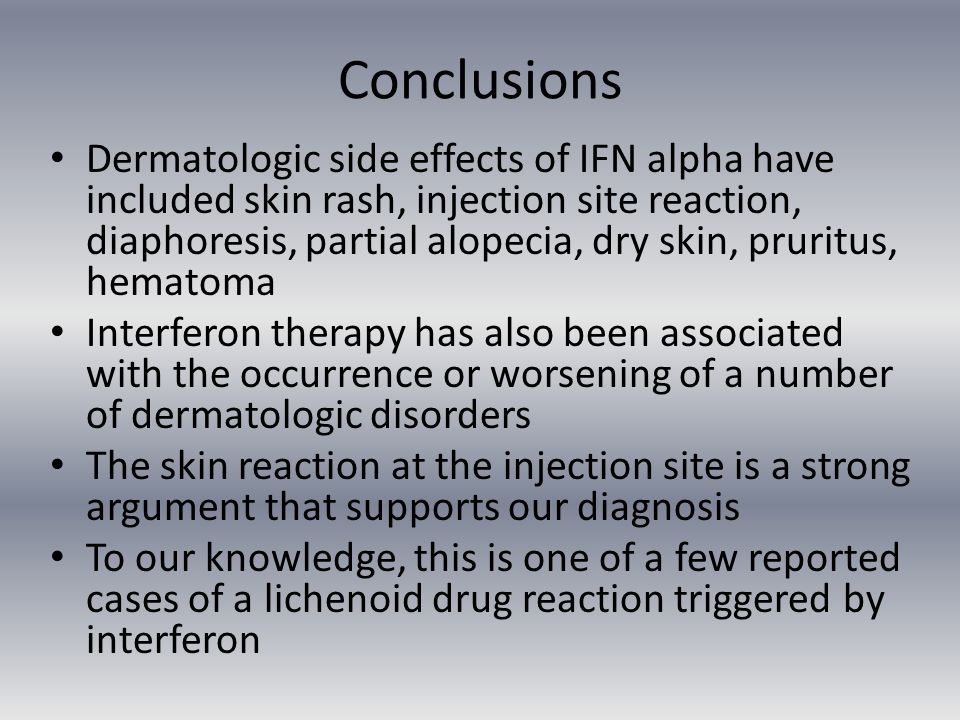 Conclusions

• Dermatologic side effects of IFN alpha have included skin rash, injection site reaction, diaphoresis, partial alopecia, dry skin, pruritus, hematoma

• Interferon therapy has also been associated with the occurrence or worsening of a number of dermatologic disorders

• The skin reaction at the injection site is a strong argument that supports our diagnosis

• To our knowledge, this is one of a few reported cases of a lichenoid drug reaction triggered by interferon